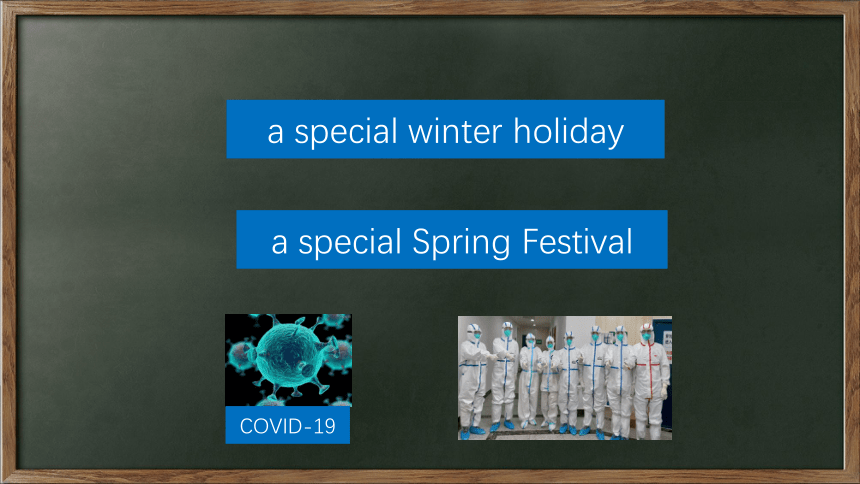 a special winter holiday

a special Spring Festival

COVID-19